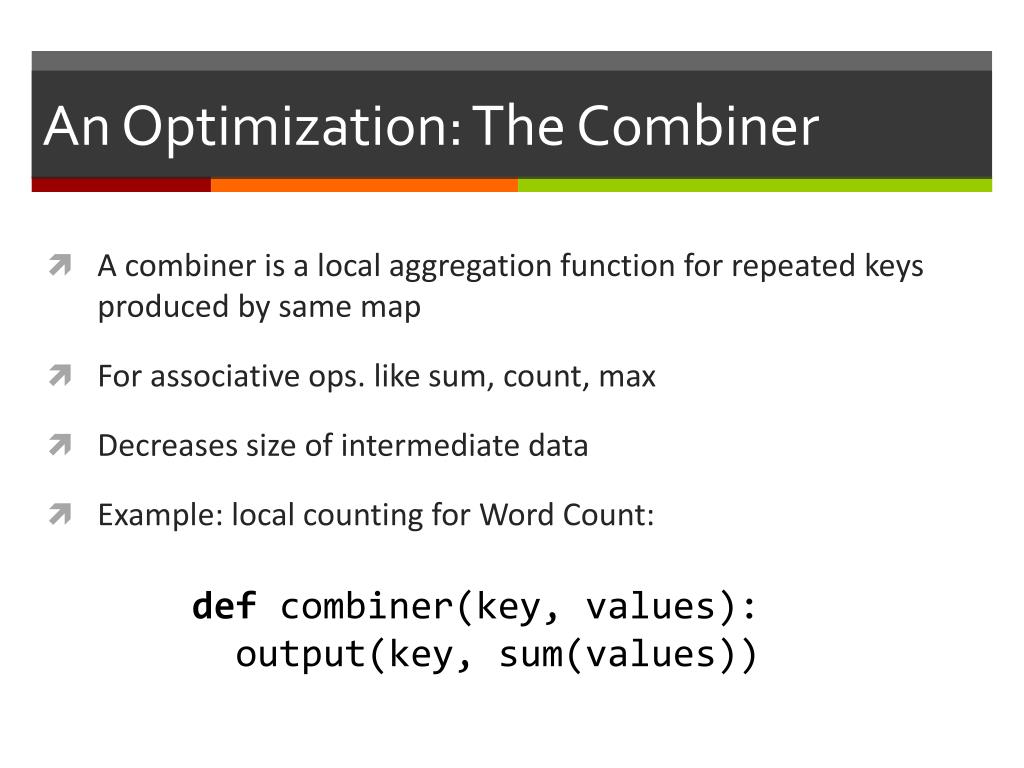 An Optimization: The Combiner

A combiner is a local aggregation function for repeated keys produced by same map

For associative ops. like sum, count, max

Decreases size of intermediate data

Example: local counting for Word Count:

def combiner(key, values):
  output(key, sum(values))